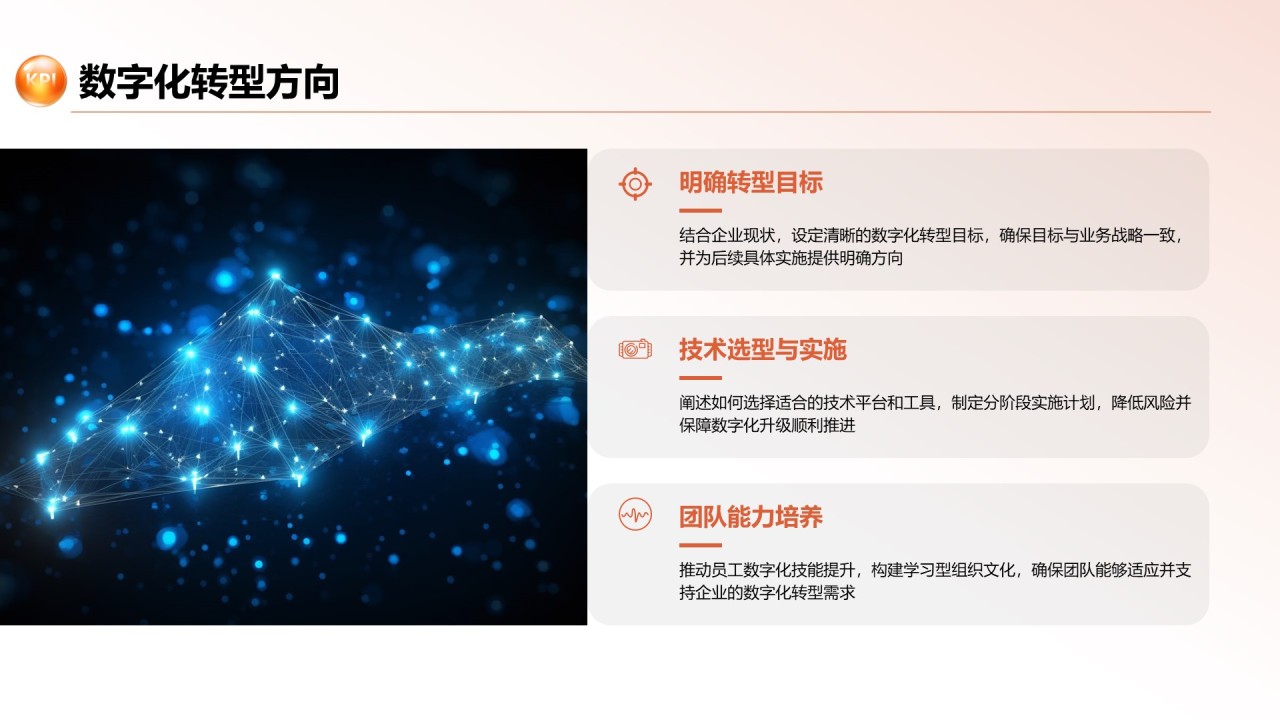 KPI

数字化转型方向

明确转型目标

结合企业现状，设定清晰的数字化转型目标，确保目标与业务战略一致，并为后续具体实施提供明确方向

技术选型与实施

阐述如何选择适合的技术平台和工具，制定分阶段实施计划，降低风险并保障数字化升级顺利推进

团队能力培养

推动员工数字化技能提升，构建学习型组织文化，确保团队能够适应并支持企业的数字化转型需求